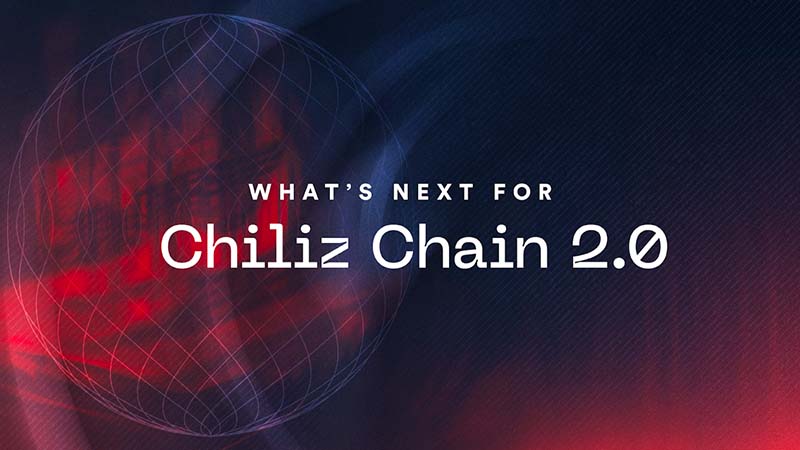 WHAT'S NEXT FOR

Chiliz Chain 2.0